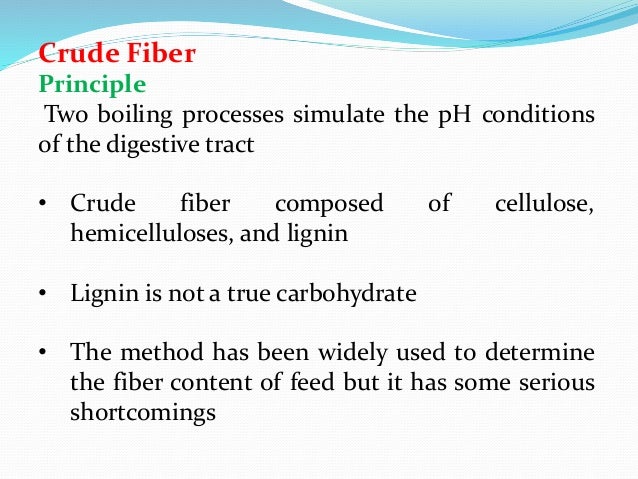 Crude Fiber
Principle
Two boiling processes simulate the pH conditions of the digestive tract

• Crude fiber composed of cellulose, hemicelluloses, and lignin

• Lignin is not a true carbohydrate

• The method has been widely used to determine the fiber content of feed but it has some serious shortcomings